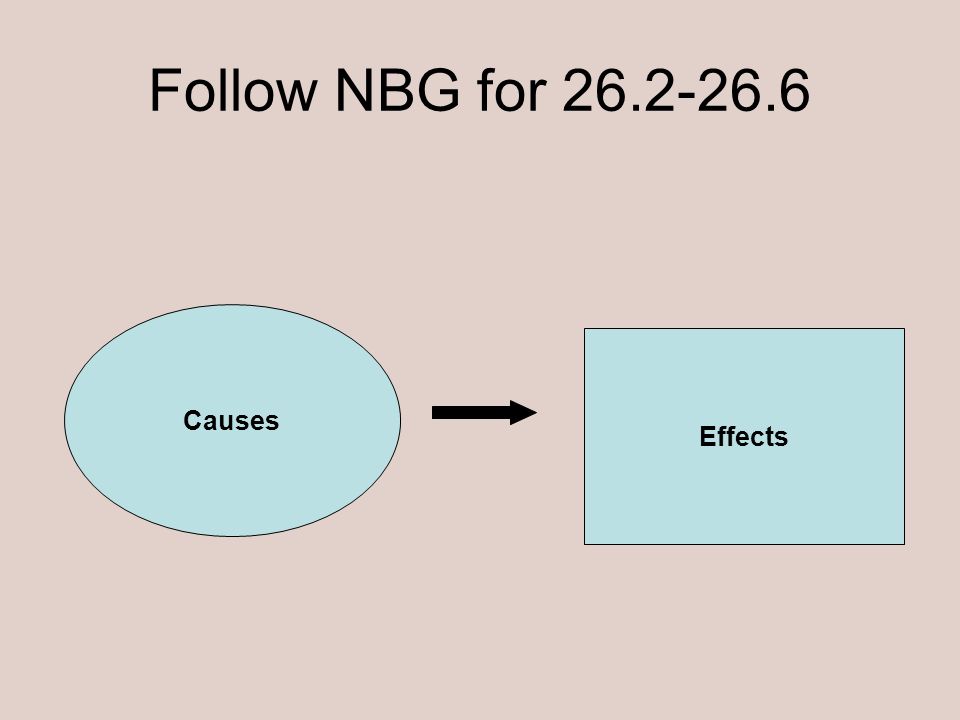 Follow NBG for 26.2-26.6

Causes

Effects